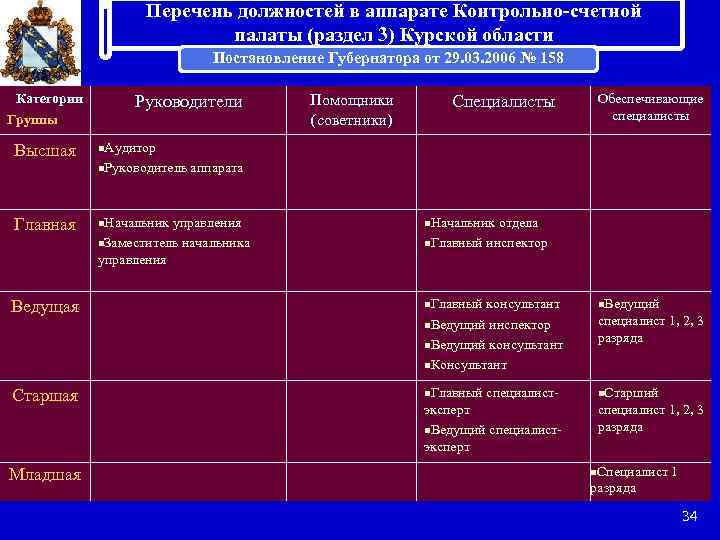 Перечень должностей в аппарате Контрольно-счетной палаты (раздел 3) Курской области

Постановление Губернатора от 29.03.2006 № 158

| Категории Группы | Руководители | Помощники (советники) | Специалисты | Обеспечивающие специалисты |
|---|---|---|---|---|
| Высшая | ▪Аудитор ▪Руководитель аппарата | | | |
| Главная | ▪Начальник управления ▪Заместитель начальника управления | | ▪Начальник отдела ▪Главный инспектор | |
| Ведущая | | | ▪Главный консультант ▪Ведущий инспектор ▪Ведущий консультант ▪Консультант | ▪Ведущий специалист 1, 2, 3 разряда |
| Старшая | | | ▪Главный специалист-эксперт ▪Ведущий специалист-эксперт | ▪Старший специалист 1, 2, 3 разряда |
| Младшая | | | | ▪Специалист 1 разряда |

34